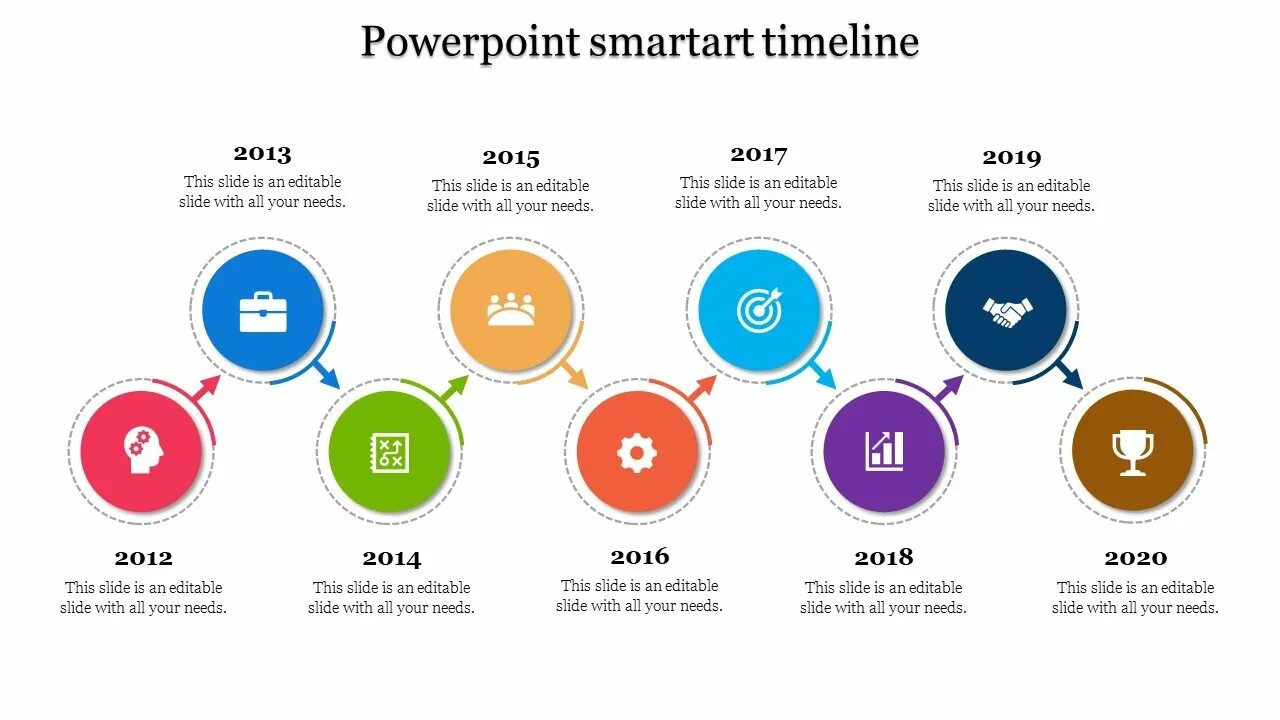 Powerpoint smartart timeline

2013
This slide is an editable slide with all your needs.

2015
This slide is an editable slide with all your needs.

2017
This slide is an editable slide with all your needs.

2019
This slide is an editable slide with all your needs.

2012
This slide is an editable slide with all your needs.

2014
This slide is an editable slide with all your needs.

2016
This slide is an editable slide with all your needs.

2018
This slide is an editable slide with all your needs.

2020
This slide is an editable slide with all your needs.